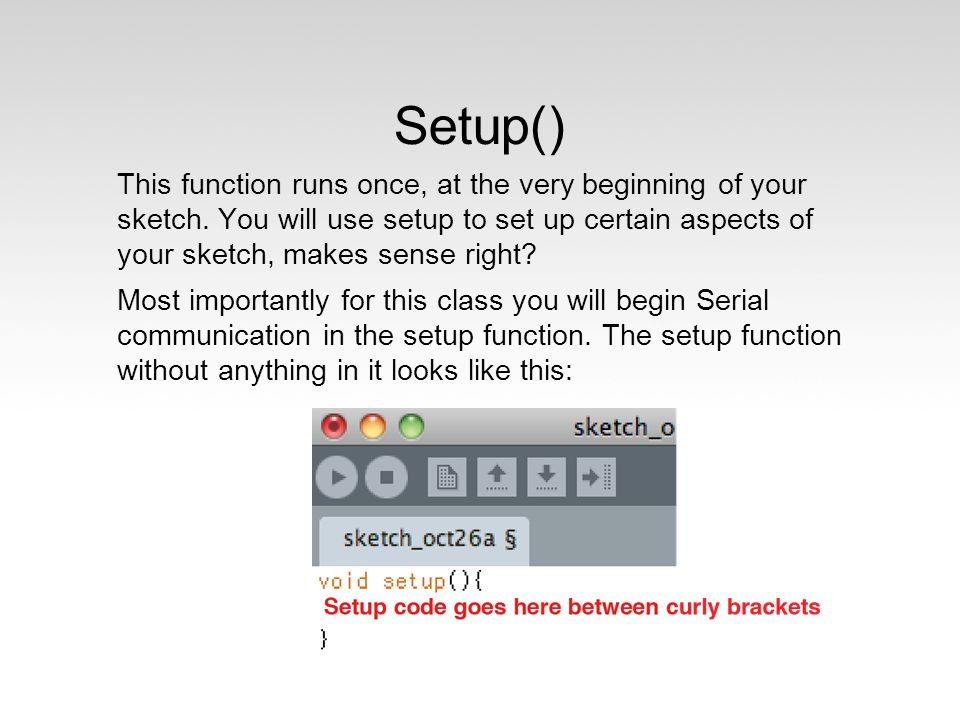 Setup()

This function runs once, at the very beginning of your sketch. You will use setup to set up certain aspects of your sketch, makes sense right?

Most importantly for this class you will begin Serial communication in the setup function. The setup function without anything in it looks like this:

sketch_o

sketch_oct26a §

void setup(){
Setup code goes here between curly brackets
}